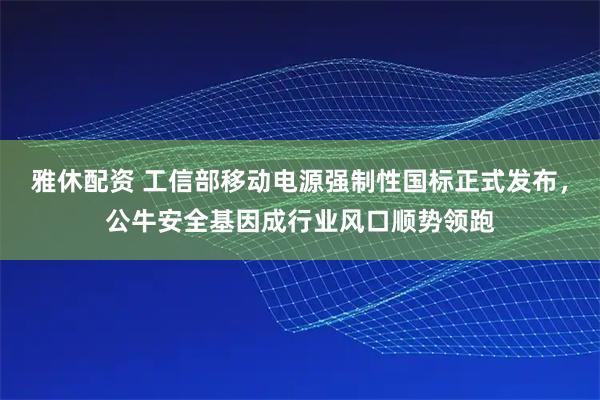 雅休配资 工信部移动电源强制性国标正式发布，公牛安全基因成行业风口顺势领跑